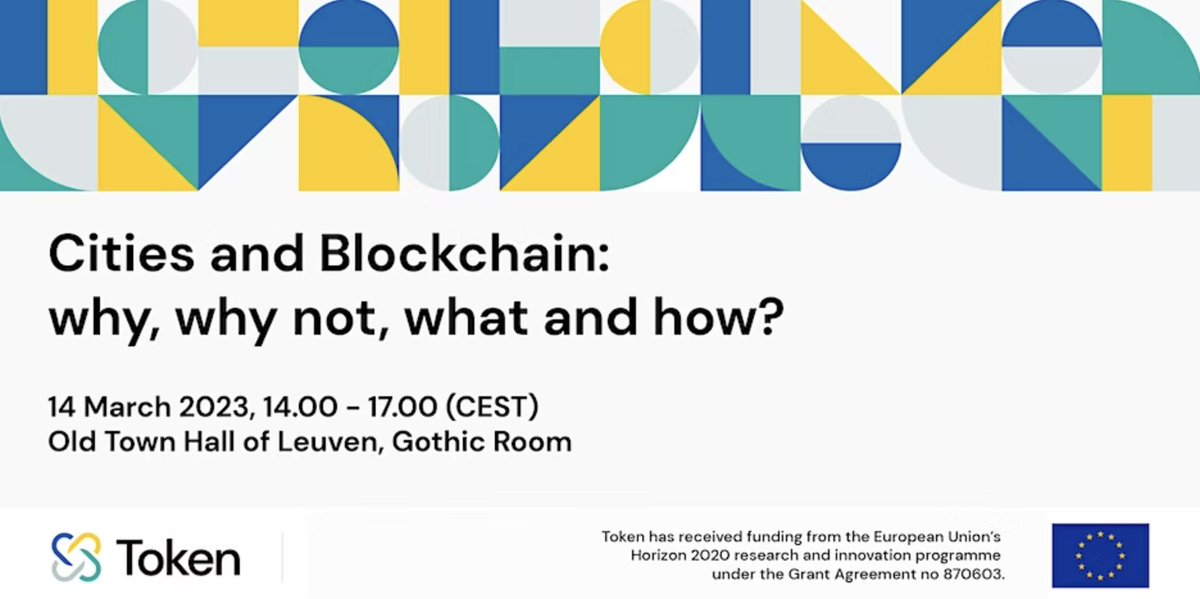 Cities and Blockchain: why, why not, what and how?

14 March 2023, 14.00 - 17.00 (CEST)
Old Town Hall of Leuven, Gothic Room

Token

Token has received funding from the European Union's Horizon 2020 research and innovation programme under the Grant Agreement no 870603.